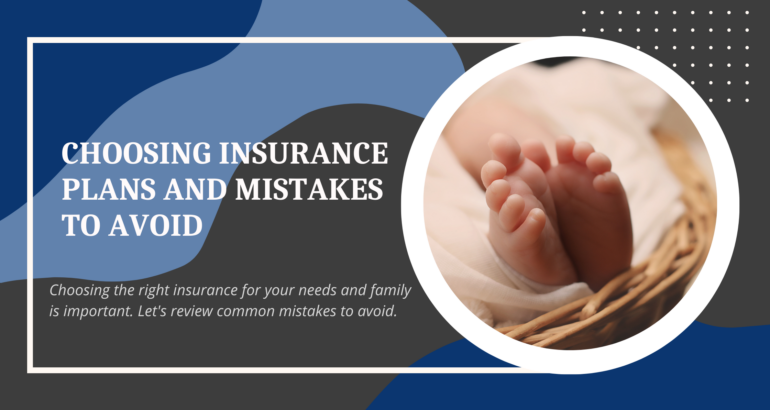 CHOOSING INSURANCE PLANS AND MISTAKES TO AVOID

Choosing the right insurance for your needs and family is important. Let's review common mistakes to avoid.